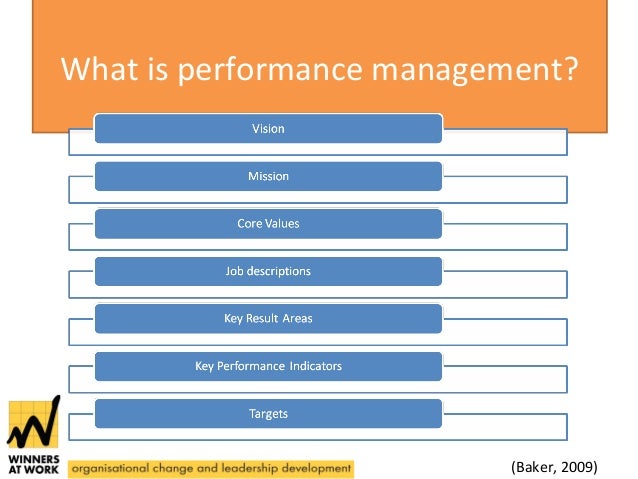 What is performance management?

Vision

Mission

Core Values

Job descriptions

Key Result Areas

Key Performance Indicators

Targets

WINNERS AT WORK

organisational change and leadership development

(Baker, 2009)